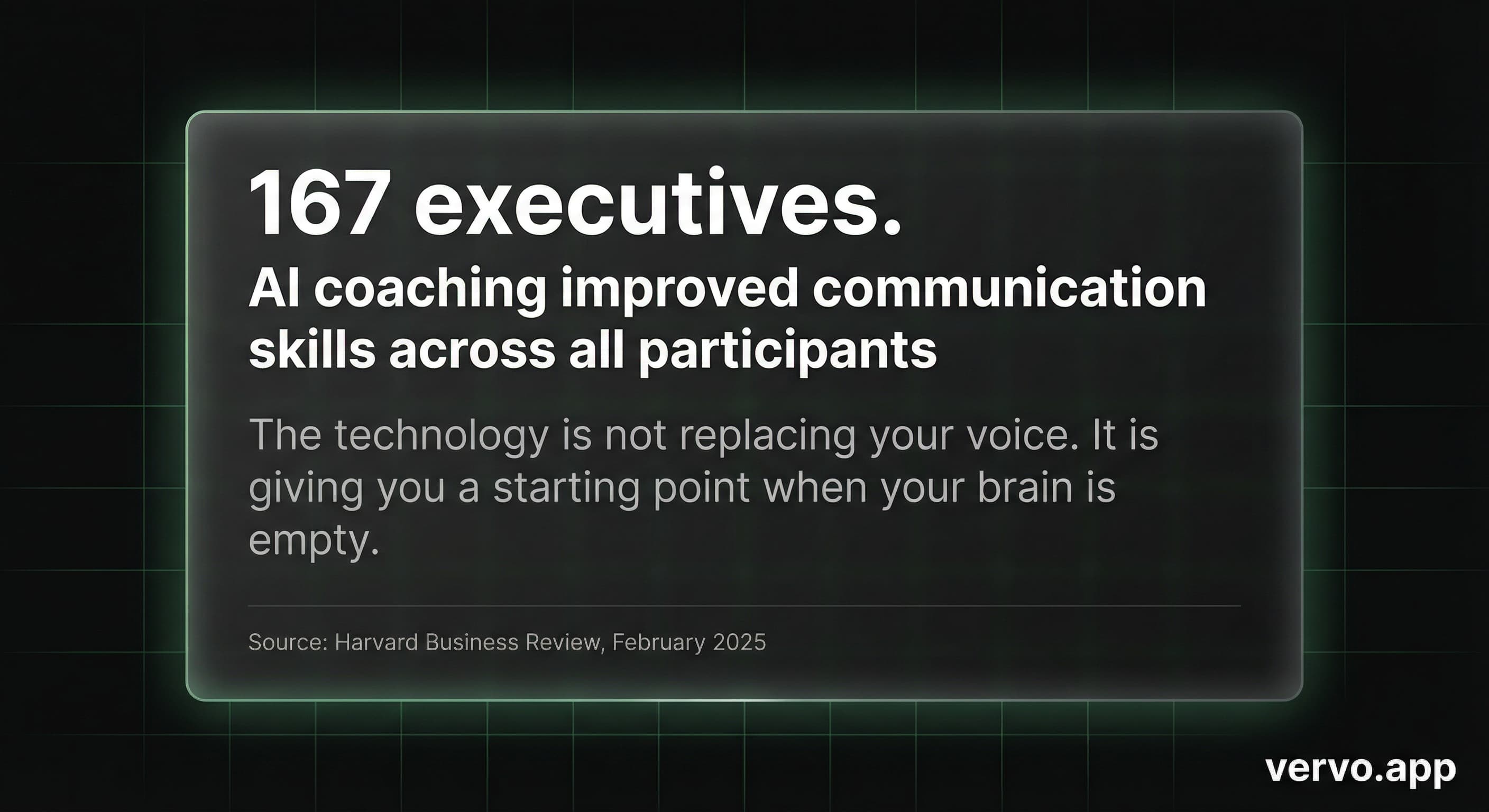 167 executives.

AI coaching improved communication skills across all participants

The technology is not replacing your voice. It is giving you a starting point when your brain is empty.

Source: Harvard Business Review, February 2025

vervo.app